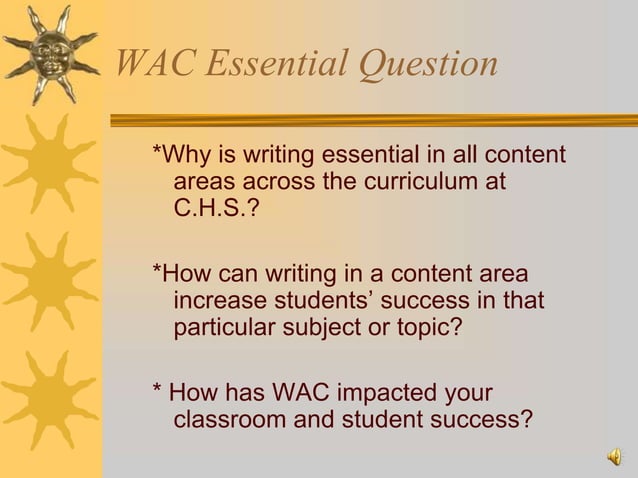 WAC Essential Question

*Why is writing essential in all content areas across the curriculum at C.H.S.?

*How can writing in a content area increase students’ success in that particular subject or topic?

* How has WAC impacted your classroom and student success?